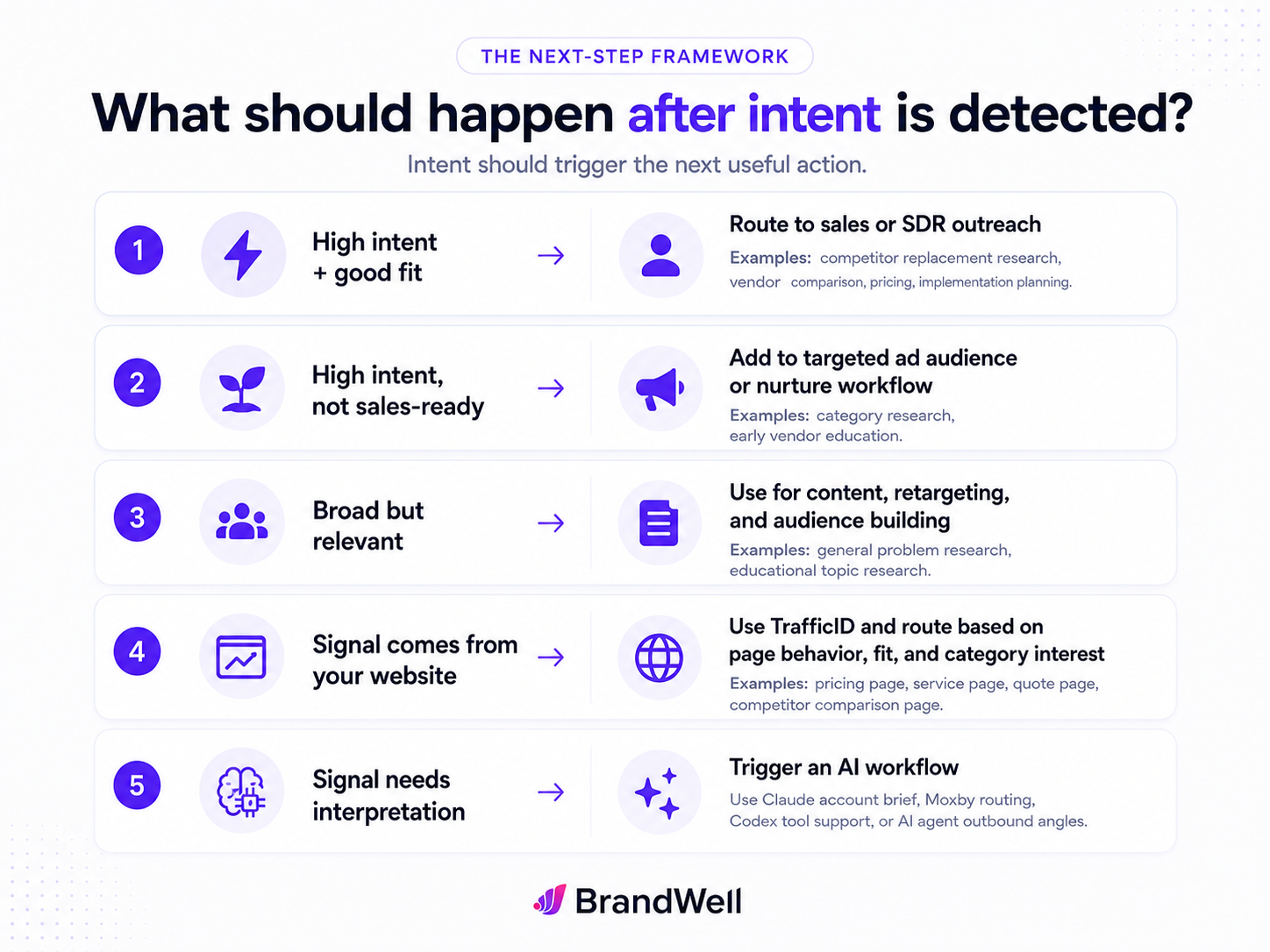 THE NEXT-STEP FRAMEWORK

What should happen after intent is detected?

Intent should trigger the next useful action.

1 High intent + good fit → Route to sales or SDR outreach
Examples: competitor replacement research, vendor comparison, pricing, implementation planning.

2 High intent, not sales-ready → Add to targeted ad audience or nurture workflow
Examples: category research, early vendor education.

3 Broad but relevant → Use for content, retargeting, and audience building
Examples: general problem research, educational topic research.

4 Signal comes from your website → Use TrafficID and route based on page behavior, fit, and category interest
Examples: pricing page, service page, quote page, competitor comparison page.

5 Signal needs interpretation → Trigger an AI workflow
Use Claude account brief, Moxby routing, Codex tool support, or AI agent outbound angles.

BrandWell